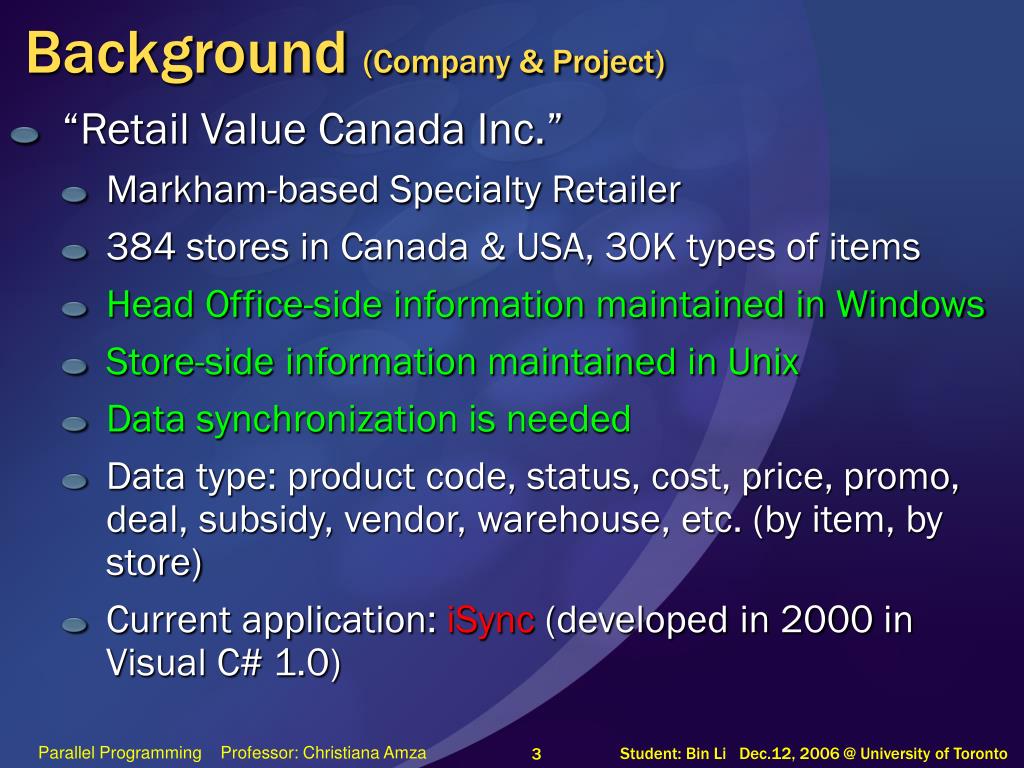 Background (Company & Project)

“Retail Value Canada Inc.”

Markham-based Specialty Retailer

384 stores in Canada & USA, 30K types of items

Head Office-side information maintained in Windows

Store-side information maintained in Unix

Data synchronization is needed

Data type: product code, status, cost, price, promo, deal, subsidy, vendor, warehouse, etc. (by item, by store)

Current application: iSync (developed in 2000 in Visual C# 1.0)

Parallel Programming Professor: Christiana Amza 3 Student: Bin Li Dec.12, 2006 @ University of Toronto